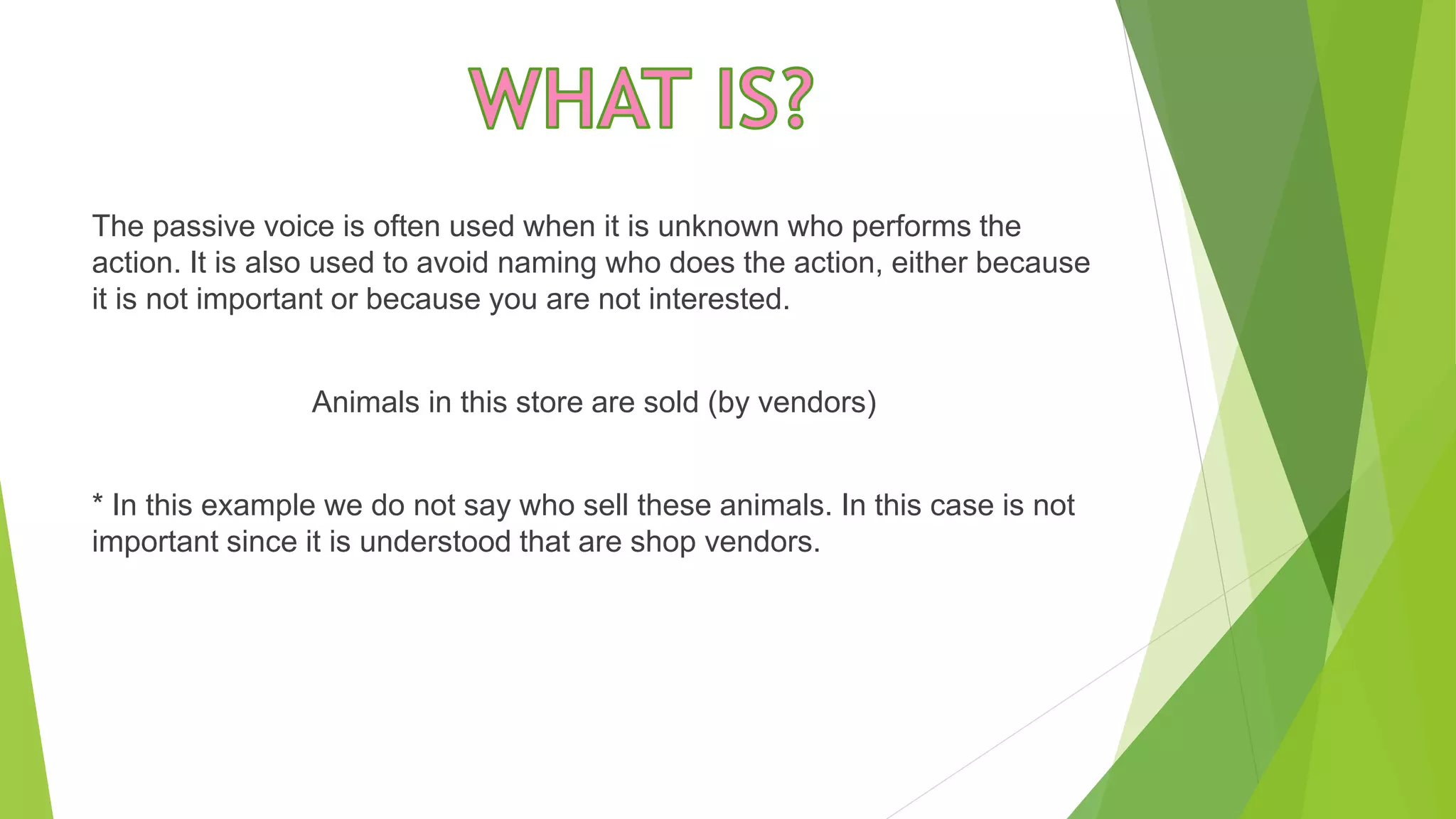 WHAT IS?

The passive voice is often used when it is unknown who performs the action. It is also used to avoid naming who does the action, either because it is not important or because you are not interested.

Animals in this store are sold (by vendors)

* In this example we do not say who sell these animals. In this case is not important since it is understood that are shop vendors.